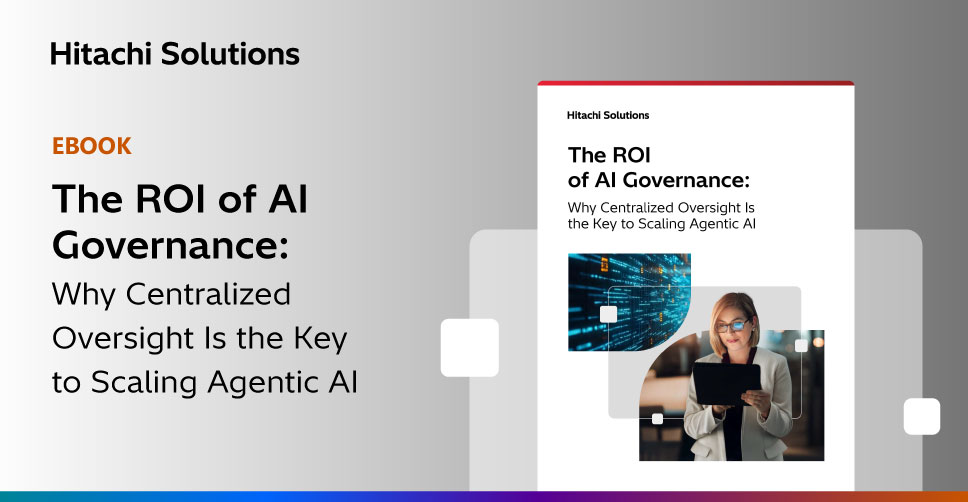 Hitachi Solutions

EBOOK

The ROI of AI Governance:

Why Centralized Oversight Is the Key to Scaling Agentic AI

Hitachi Solutions

The ROI of AI Governance:

Why Centralized Oversight Is the Key to Scaling Agentic AI